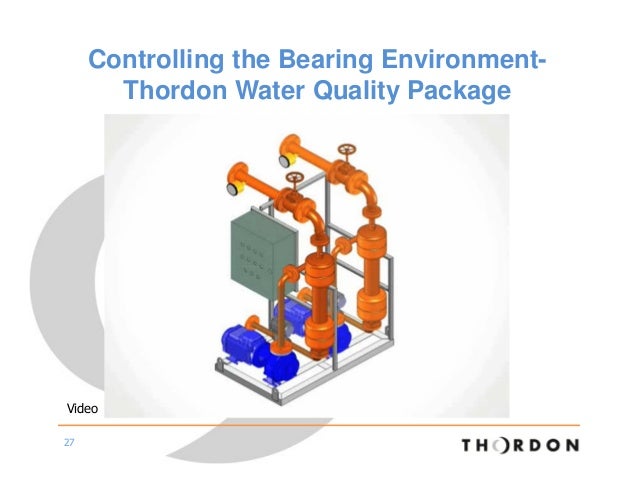 Controlling the Bearing Environment-
Thordon Water Quality Package

Video

27

THORDON